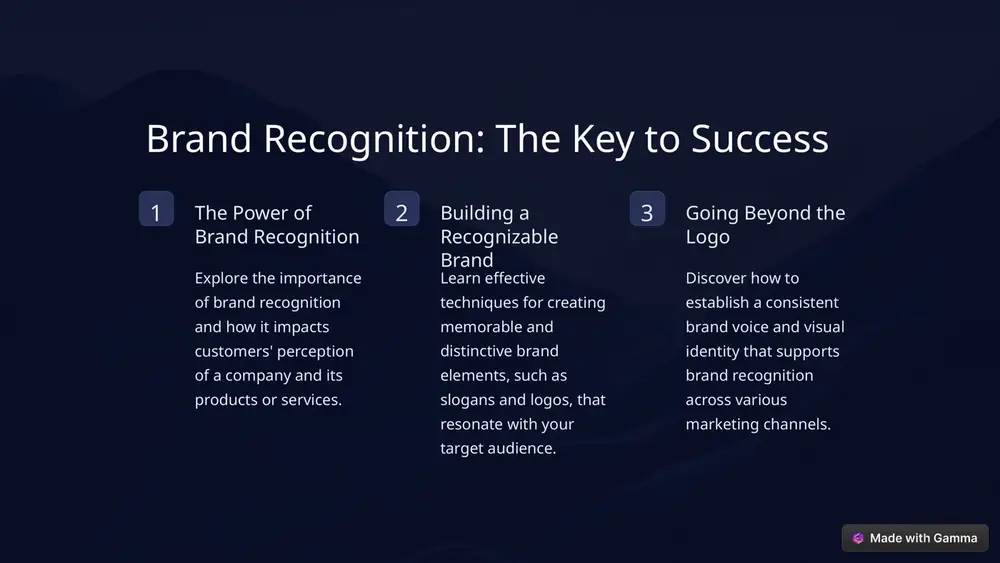 Brand Recognition: The Key to Success

1

The Power of Brand Recognition

Explore the importance of brand recognition and how it impacts customers' perception of a company and its products or services.

2

Building a Recognizable Brand

Learn effective techniques for creating memorable and distinctive brand elements, such as slogans and logos, that resonate with your target audience.

3

Going Beyond the Logo

Discover how to establish a consistent brand voice and visual identity that supports brand recognition across various marketing channels.

Made with Gamma